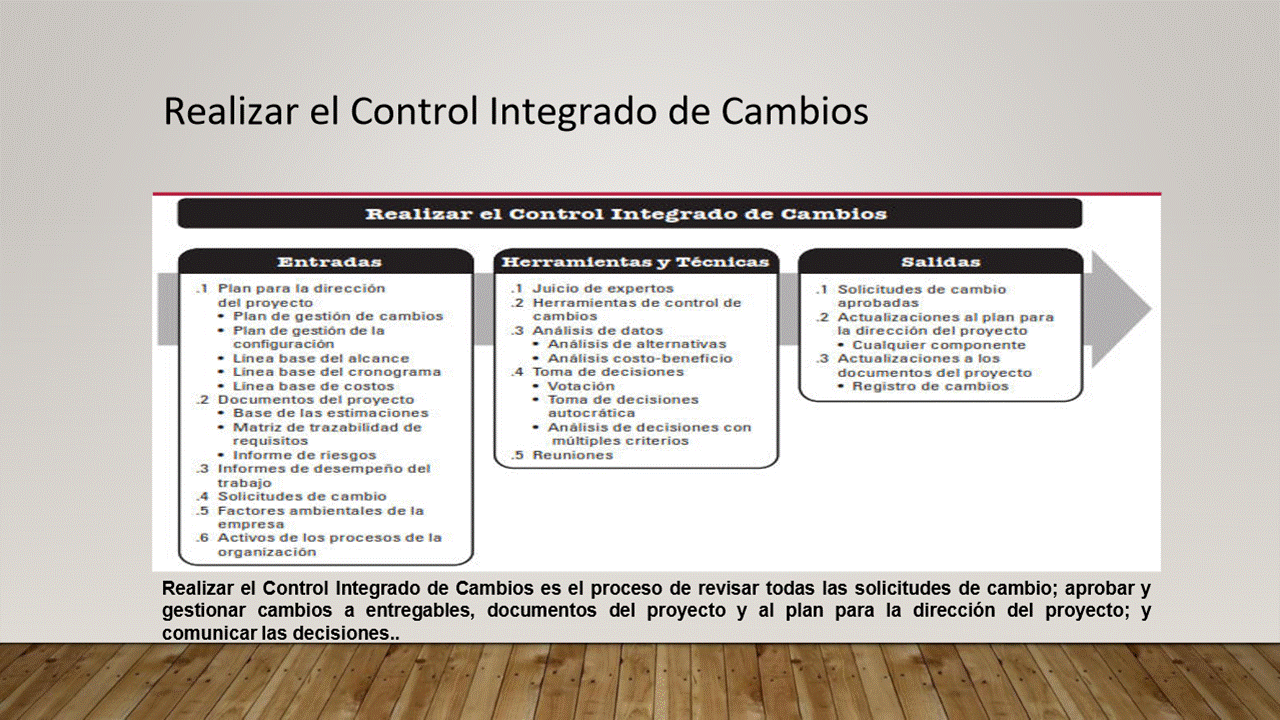 Realizar el Control Integrado de Cambios

Realizar el Control Integrado de Cambios

Entradas

.1 Plan para la dirección del proyecto
• Plan de gestión de cambios
• Plan de gestión de la configuración
• Línea base del alcance
• Línea base del cronograma
• Línea base de costos
.2 Documentos del proyecto
• Base de las estimaciones
• Matriz de trazabilidad de requisitos
• Informe de riesgos
.3 Informes de desempeño del trabajo
.4 Solicitudes de cambio
.5 Factores ambientales de la empresa
.6 Activos de los procesos de la organización

Herramientas y Técnicas

.1 Juicio de expertos
.2 Herramientas de control de cambios
.3 Análisis de datos
• Análisis de alternativas
• Análisis costo-beneficio
.4 Toma de decisiones
• Votación
• Toma de decisiones autocrática
• Análisis de decisiones con múltiples criterios
.5 Reuniones

Salidas

.1 Solicitudes de cambio aprobadas
.2 Actualizaciones al plan para la dirección del proyecto
• Cualquier componente
.3 Actualizaciones a los documentos del proyecto
• Registro de cambios

Realizar el Control Integrado de Cambios es el proceso de revisar todas las solicitudes de cambio; aprobar y gestionar cambios a entregables, documentos del proyecto y al plan para la dirección del proyecto; y comunicar las decisiones..